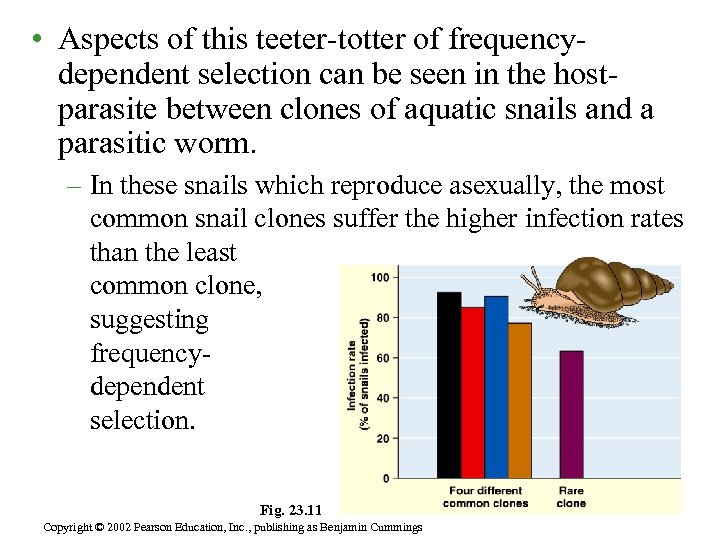 • Aspects of this teeter-totter of frequency-dependent selection can be seen in the host-parasite between clones of aquatic snails and a parasitic worm.

– In these snails which reproduce asexually, the most common snail clones suffer the higher infection rates than the least common clone, suggesting frequency-dependent selection.

Infection rate (% of snails infected)

100
80
60
40
20
0

Four different common clones

Rare clone

Fig. 23.11

Copyright © 2002 Pearson Education, Inc., publishing as Benjamin Cummings